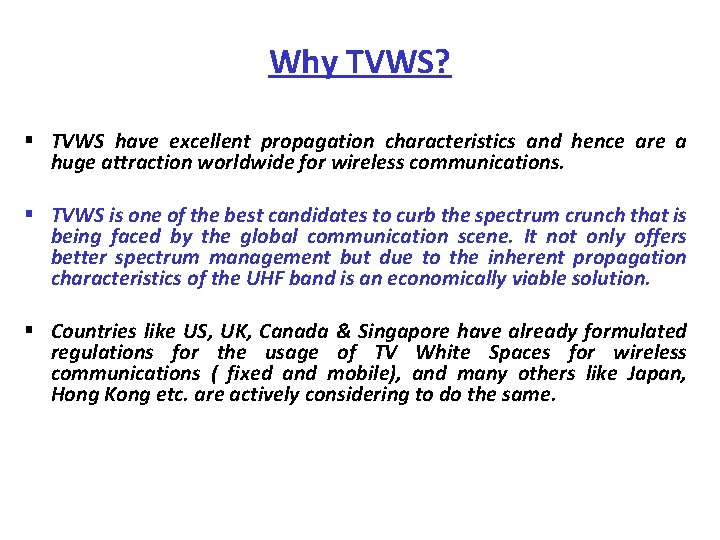 Why TVWS?

▪ TVWS have excellent propagation characteristics and hence are a huge attraction worldwide for wireless communications.

▪ TVWS is one of the best candidates to curb the spectrum crunch that is being faced by the global communication scene. It not only offers better spectrum management but due to the inherent propagation characteristics of the UHF band is an economically viable solution.

▪ Countries like US, UK, Canada & Singapore have already formulated regulations for the usage of TV White Spaces for wireless communications ( fixed and mobile), and many others like Japan, Hong Kong etc. are actively considering to do the same.